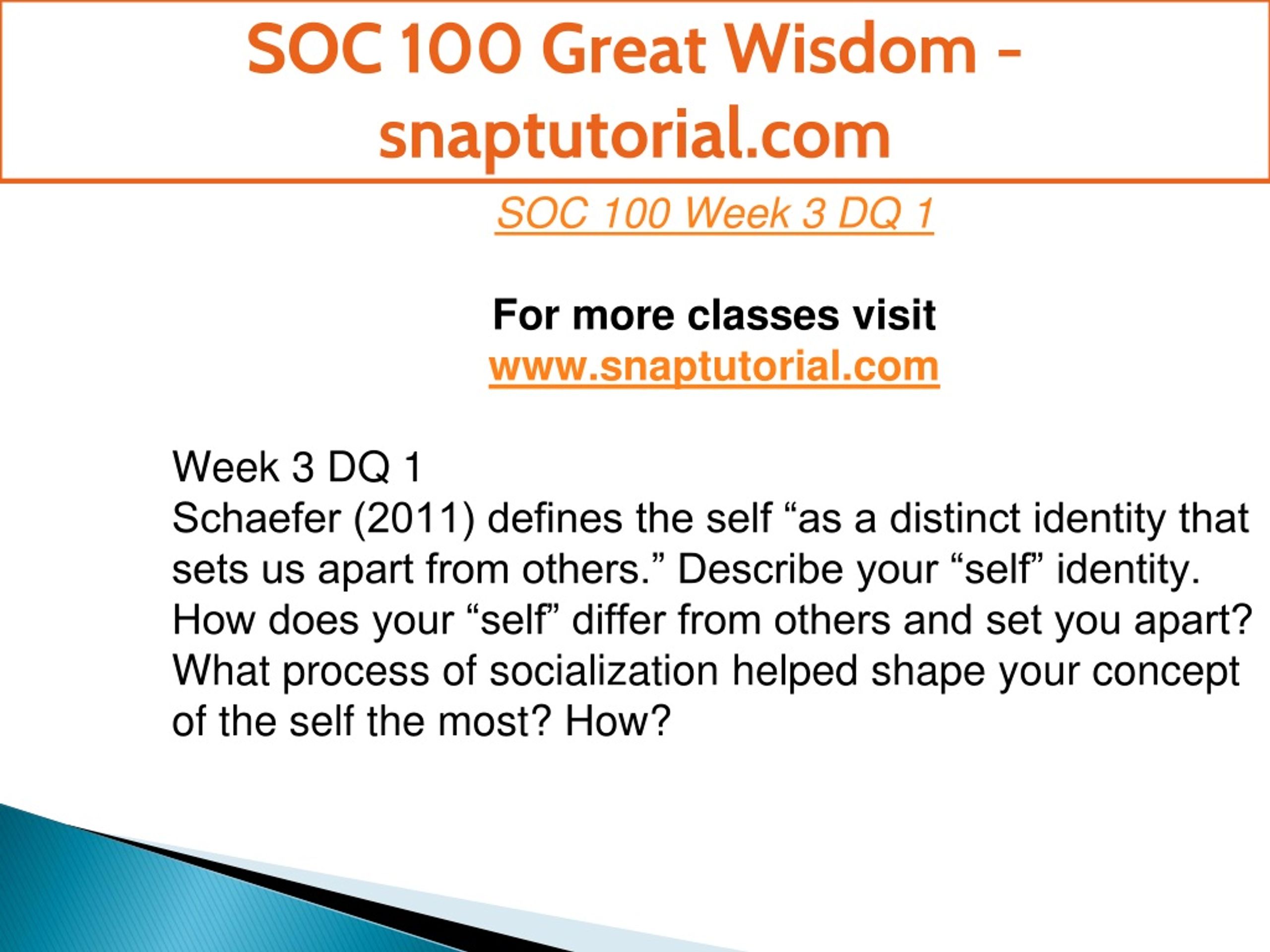 SOC 100 Great Wisdom - snaptutorial.com

SOC 100 Week 3 DQ 1

For more classes visit
www.snaptutorial.com

Week 3 DQ 1
Schaefer (2011) defines the self “as a distinct identity that sets us apart from others.” Describe your “self” identity. How does your “self” differ from others and set you apart? What process of socialization helped shape your concept of the self the most? How?